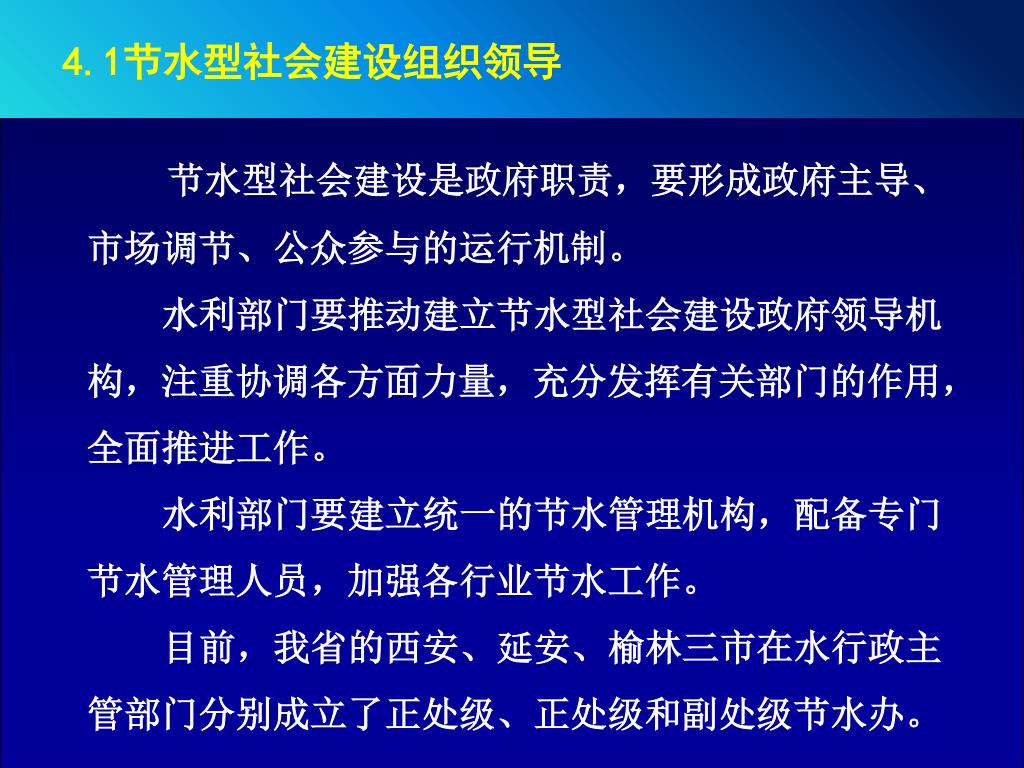 4.1节水型社会建设组织领导

节水型社会建设是政府职责，要形成政府主导、市场调节、公众参与的运行机制。

水利部门要推动建立节水型社会建设政府领导机构，注重协调各方面力量，充分发挥有关部门的作用，全面推进工作。

水利部门要建立统一的节水管理机构，配备专门节水管理人员，加强各行业节水工作。

目前，我省的西安、延安、榆林三市在水行政主管部门分别成立了正处级、正处级和副处级节水办。